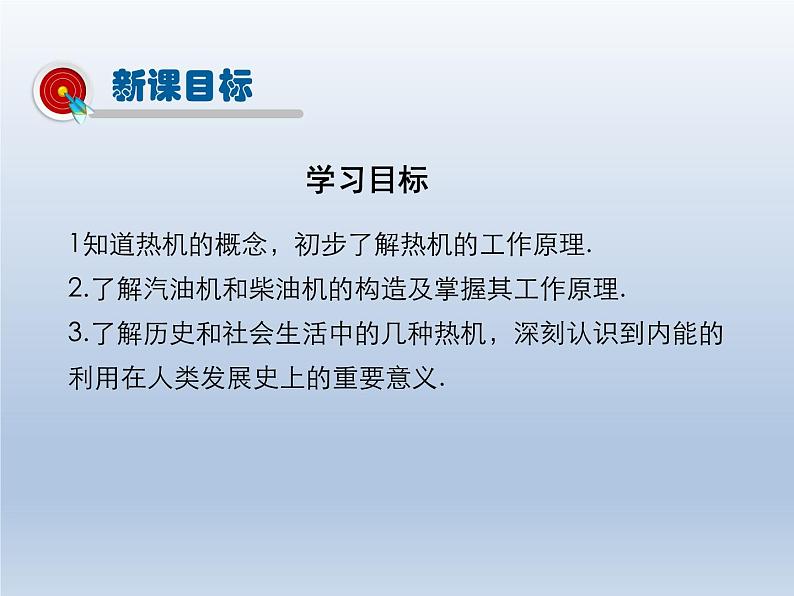 新课目标

学习目标

1知道热机的概念，初步了解热机的工作原理.

2.了解汽油机和柴油机的构造及掌握其工作原理.

3.了解历史和社会生活中的几种热机，深刻认识到内能的利用在人类发展史上的重要意义.